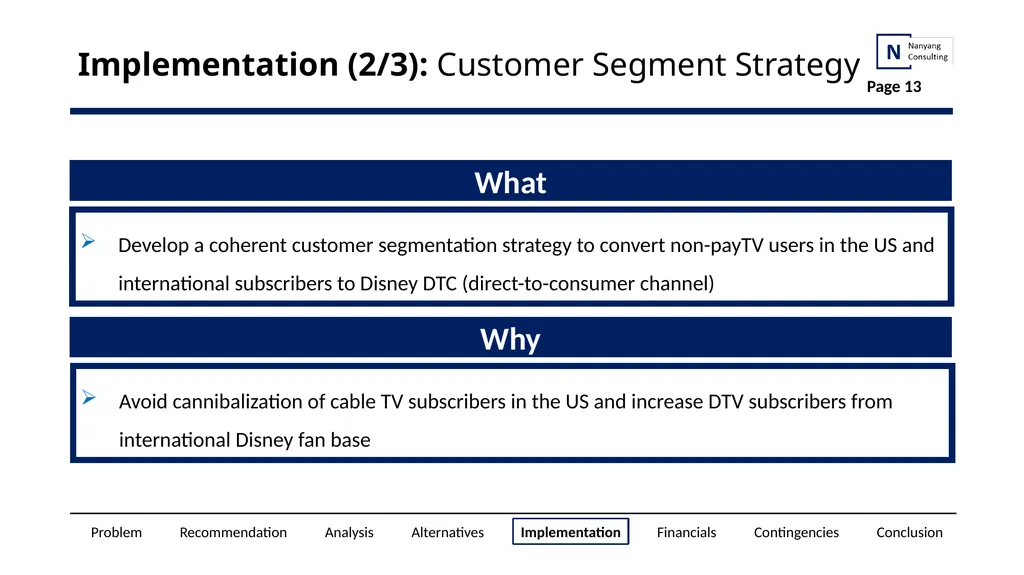 Implementation (2/3): Customer Segment Strategy

N Nanyang Consulting

Page 13

What

➢ Develop a coherent customer segmentation strategy to convert non-payTV users in the US and international subscribers to Disney DTC (direct-to-consumer channel)

Why

➢ Avoid cannibalization of cable TV subscribers in the US and increase DTV subscribers from international Disney fan base

Problem Recommendation Analysis Alternatives Implementation Financials Contingencies Conclusion